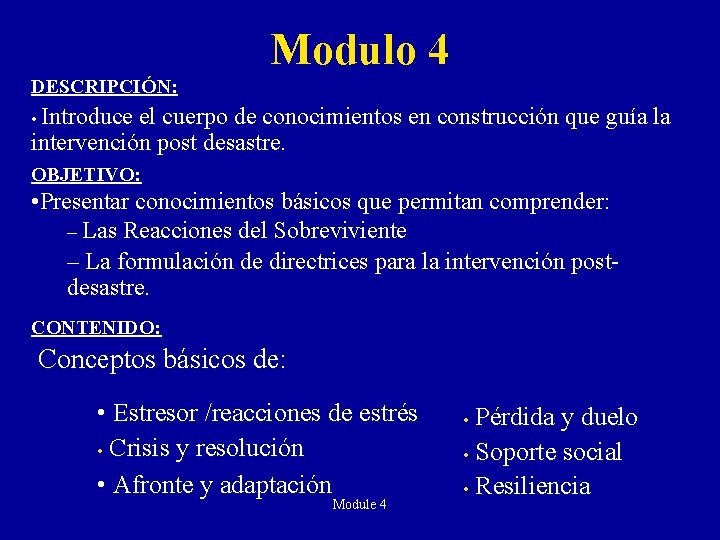 Modulo 4

DESCRIPCIÓN:

• Introduce el cuerpo de conocimientos en construcción que guía la intervención post desastre.

OBJETIVO:

•Presentar conocimientos básicos que permitan comprender:

– Las Reacciones del Sobreviviente

– La formulación de directrices para la intervención post-desastre.

CONTENIDO:

Conceptos básicos de:

• Estresor /reacciones de estrés

• Crisis y resolución

• Afronte y adaptación

• Pérdida y duelo

• Soporte social

• Resiliencia

Module 4